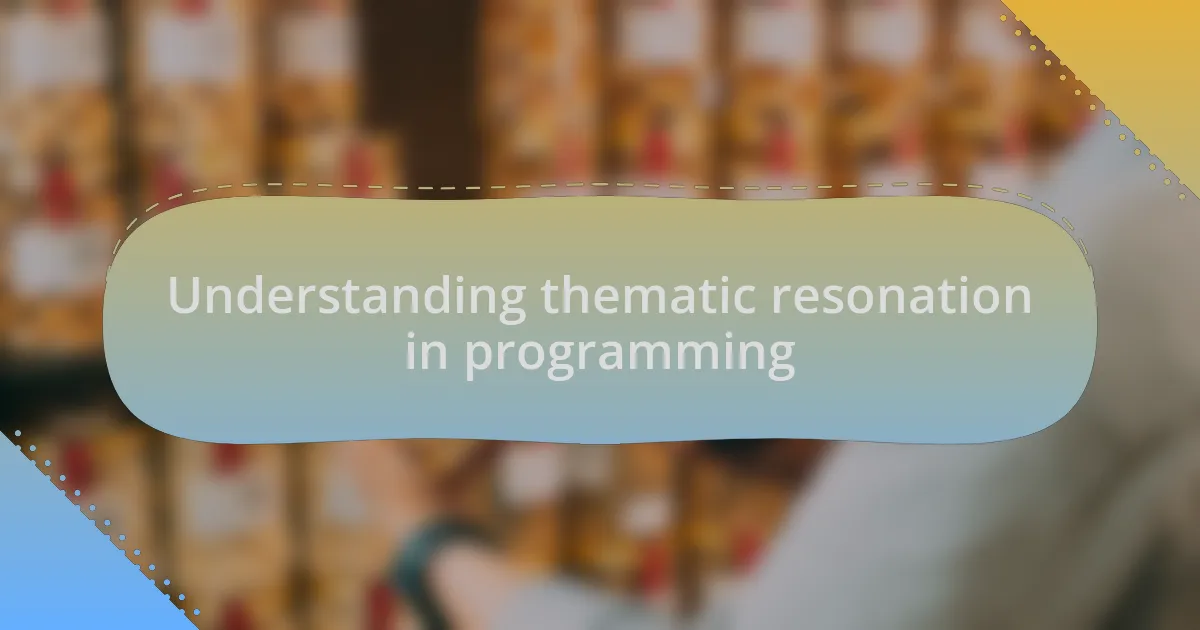 Understanding thematic resonation in programming